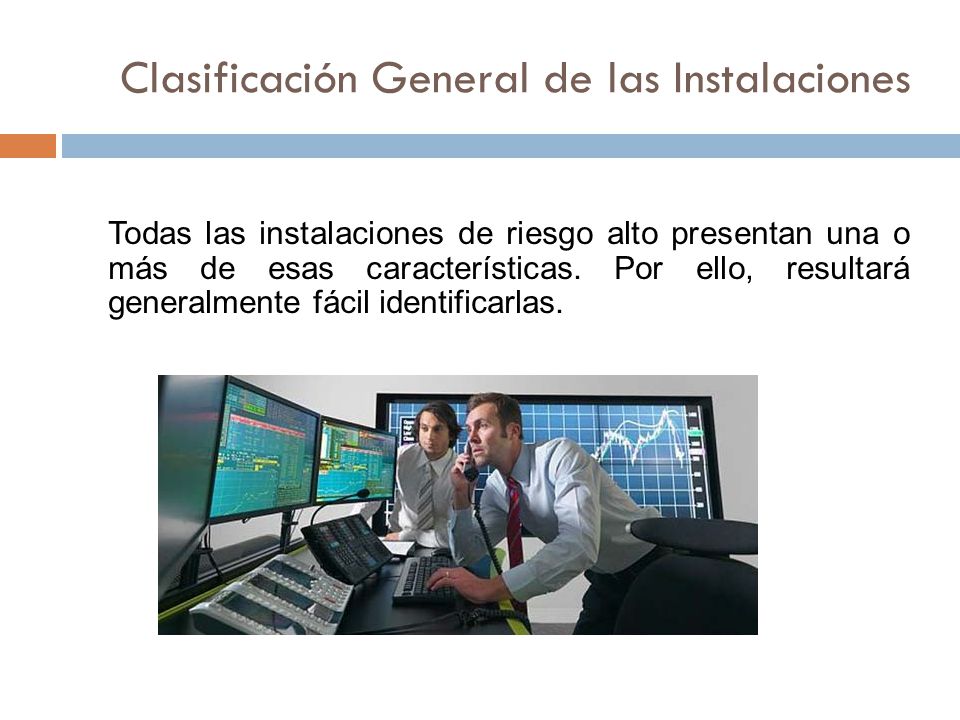 Clasificación General de las Instalaciones

Todas las instalaciones de riesgo alto presentan una o más de esas características. Por ello, resultará generalmente fácil identificarlas.